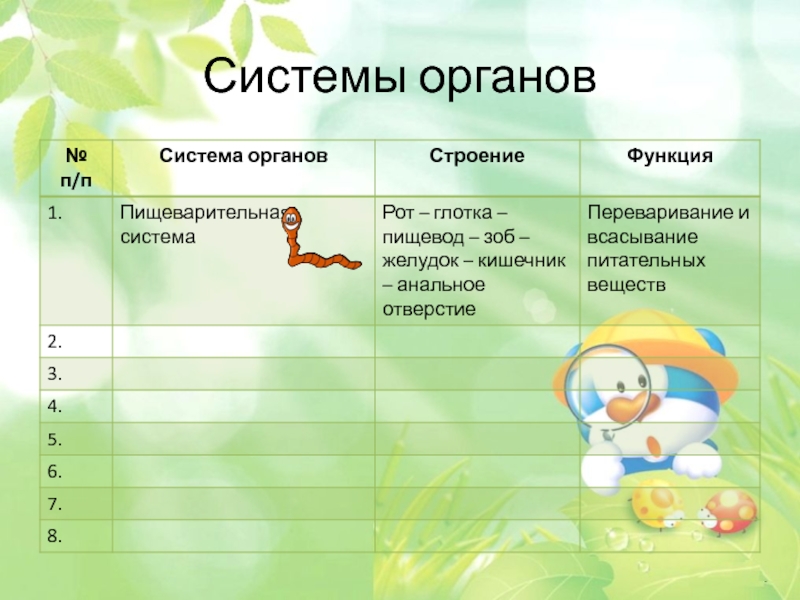 Системы органов

| № п/п | Система органов | Строение | Функция |
|---|---|---|---|
| 1. | Пищеварительная система | Рот – глотка – пищевод – зоб – желудок – кишечник – анальное отверстие | Переваривание и всасывание питательных веществ |
| 2. | | | |
| 3. | | | |
| 4. | | | |
| 5. | | | |
| 6. | | | |
| 7. | | | |
| 8. | | | |